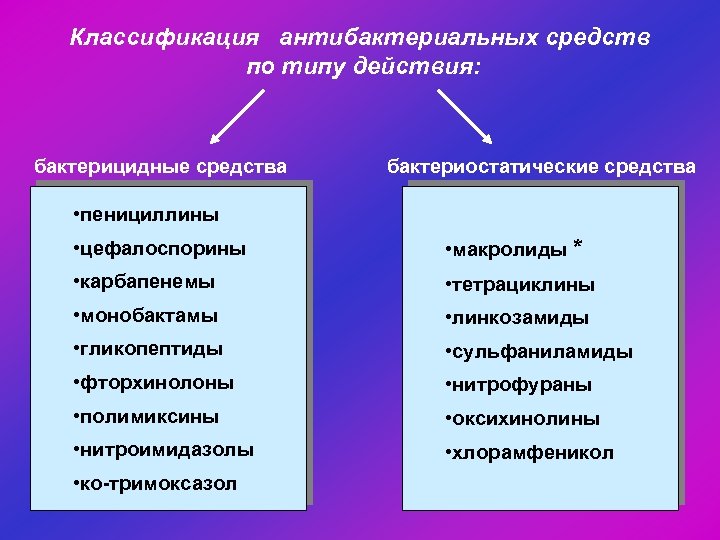 Классификация антибактериальных средств по типу действия:

бактерицидные средства

•пенициллины
•цефалоспорины
•карбапенемы
•монобактамы
•гликопептиды
•фторхинолоны
•полимиксины
•нитроимидазолы
•ко-тримоксазол

бактериостатические средства

•макролиды *
•тетрациклины
•линкозамиды
•сульфаниламиды
•нитрофураны
•оксихинолины
•хлорамфеникол